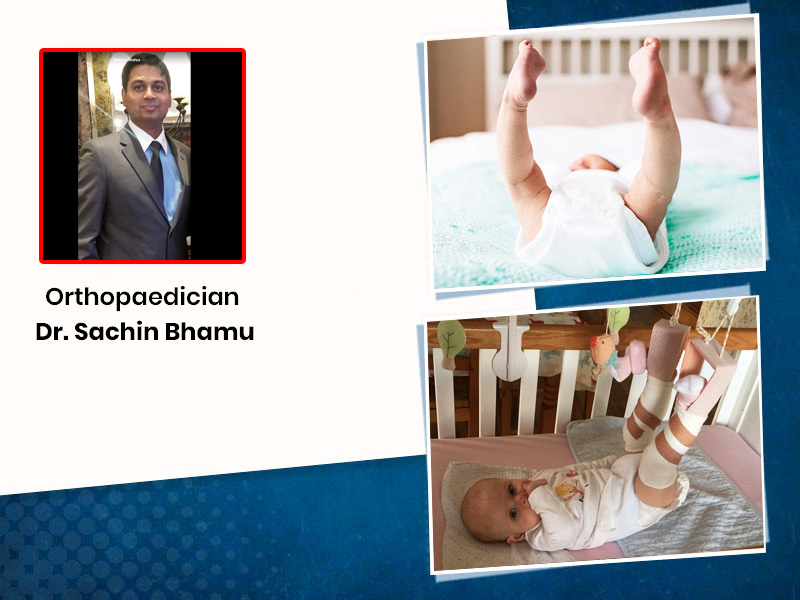 Orthopaedician
Dr. Sachin Bhamu